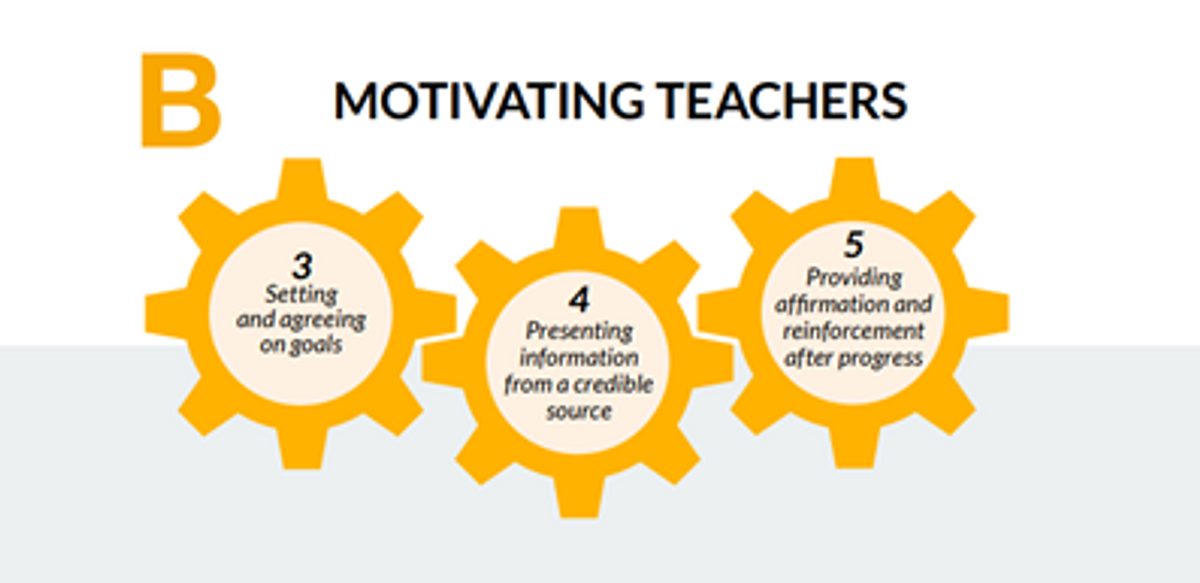 B

MOTIVATING TEACHERS

3
Setting and agreeing on goals

4
Presenting information from a credible source

5
Providing affirmation and reinforcement after progress